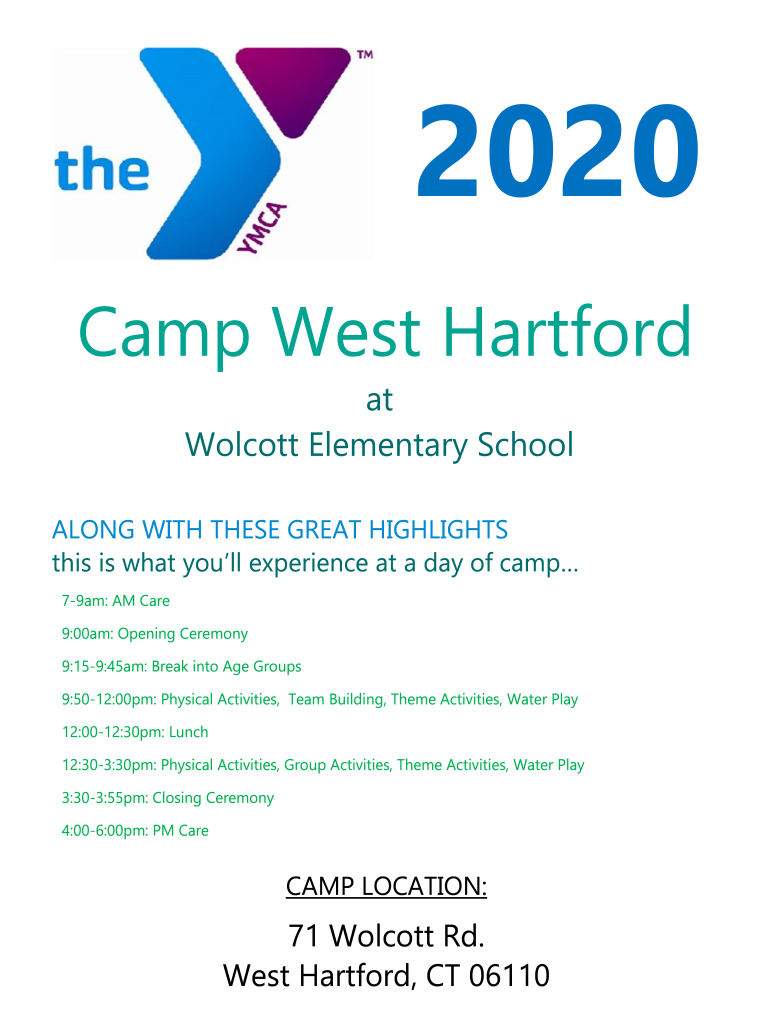 the YMCA ™

2020

Camp West Hartford

at

Wolcott Elementary School

ALONG WITH THESE GREAT HIGHLIGHTS

this is what you'll experience at a day of camp…

7-9am: AM Care

9:00am: Opening Ceremony

9:15-9:45am: Break into Age Groups

9:50-12:00pm: Physical Activities, Team Building, Theme Activities, Water Play

12:00-12:30pm: Lunch

12:30-3:30pm: Physical Activities, Group Activities, Theme Activities, Water Play

3:30-3:55pm: Closing Ceremony

4:00-6:00pm: PM Care

CAMP LOCATION:

71 Wolcott Rd.

West Hartford, CT 06110